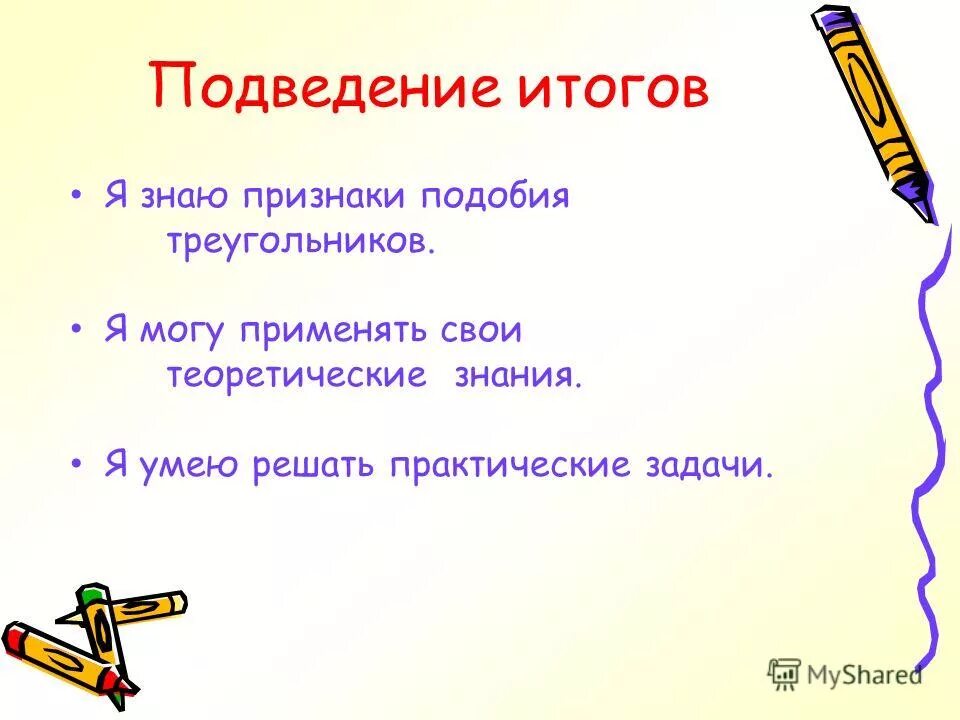 Подведение итогов

• Я знаю признаки подобия треугольников.

• Я могу применять свои теоретические знания.

• Я умею решать практические задачи.

MyShared